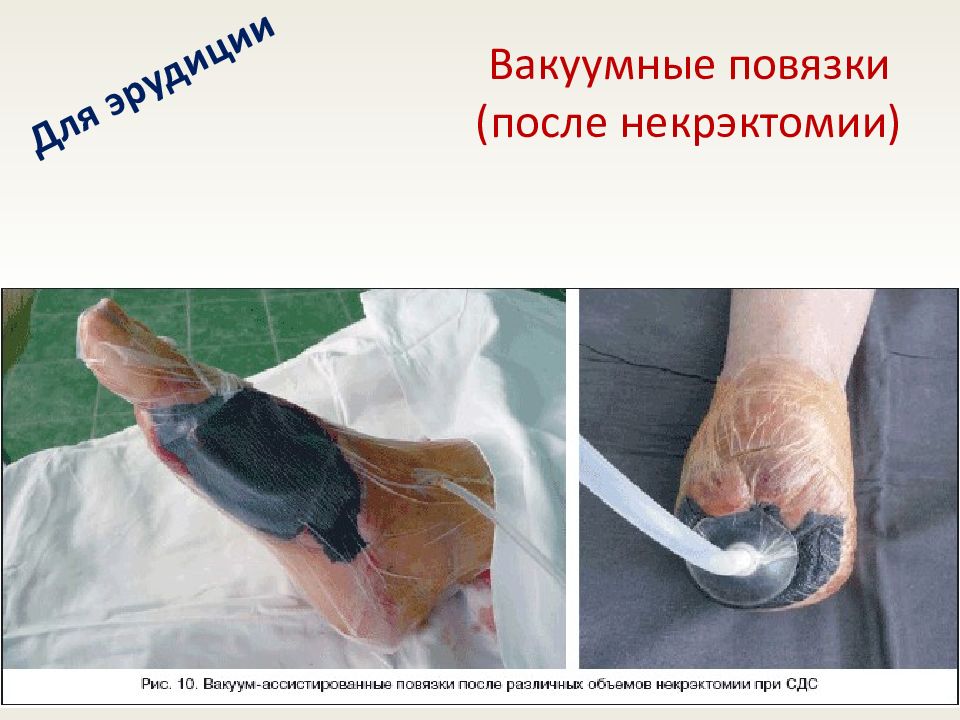 Для эрудиции

Вакуумные повязки (после некрэктомии)

Рис. 10. Вакуум-ассистированные повязки после различных объемов некрэктомии при СДС